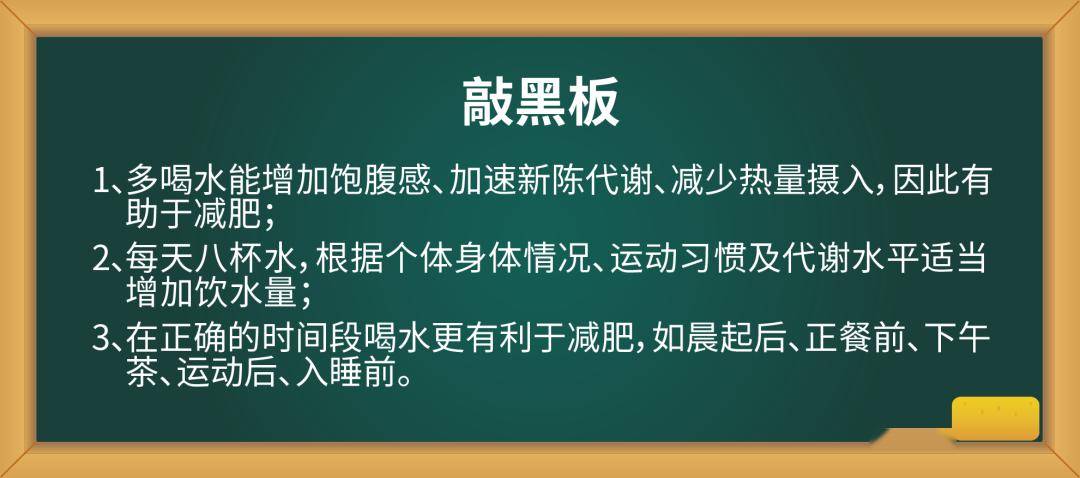 敲黑板

1、多喝水能增加饱腹感、加速新陈代谢、减少热量摄入，因此有助于减肥；

2、每天八杯水，根据个体身体情况、运动习惯及代谢水平适当增加饮水量；

3、在正确的时间段喝水更有利于减肥，如晨起后、正餐前、下午茶、运动后、入睡前。